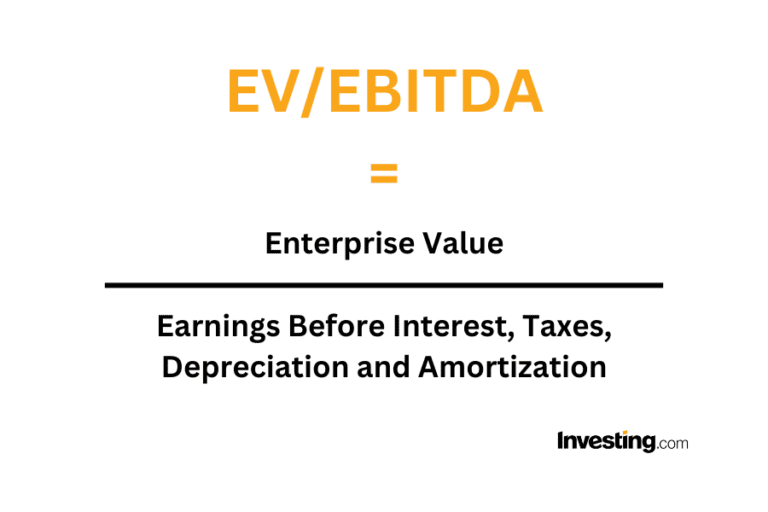 EV/EBITDA

=

$\frac{\text{Enterprise Value}}{\text{Earnings Before Interest, Taxes, Depreciation and Amortization}}$

Investing.com